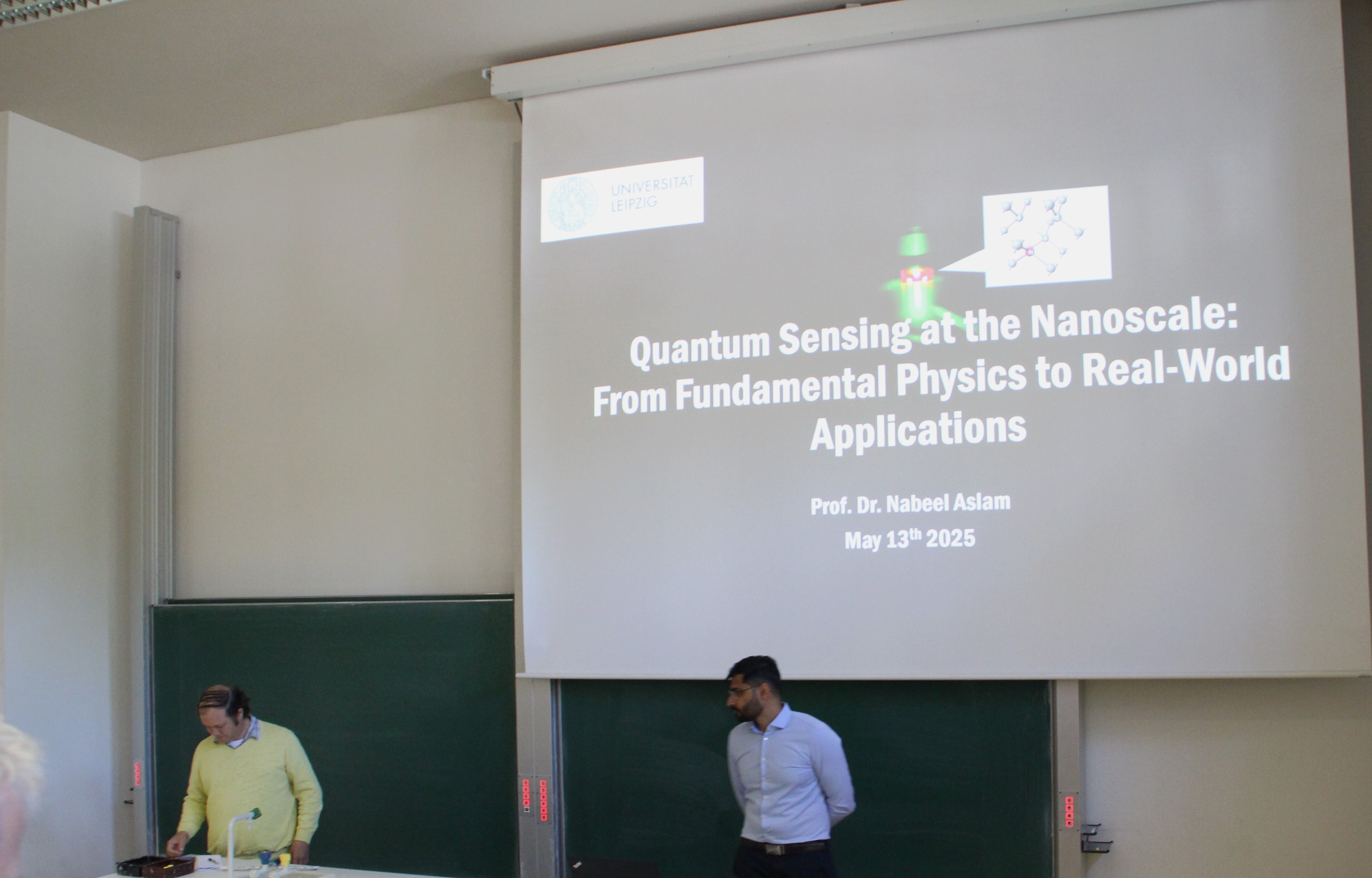 UNIVERSITAT LEIPZIG

Quantum Sensing at the Nanoscale: From Fundamental Physics to Real-World Applications

Prof. Dr. Nabeel Aslam

May 13$^{th}$ 2025